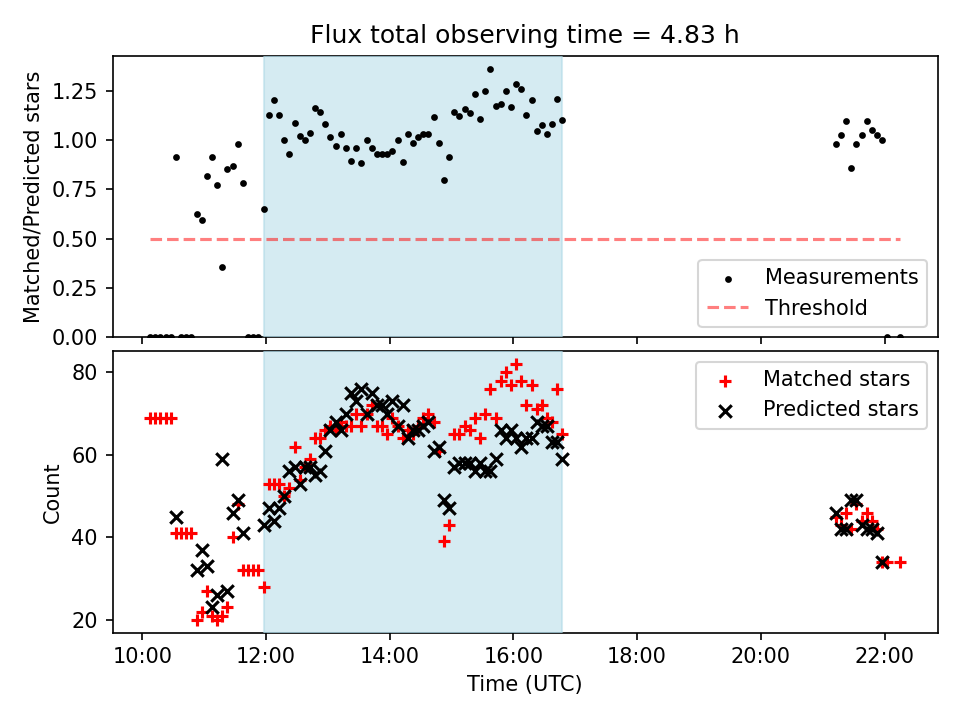 Flux total observing time = 4.83 h

Matched/Predicted stars

1.25
1.00
0.75
0.50
0.25
0.00

Measurements
Threshold

Count

80
60
40
20

Matched stars
Predicted stars

10:00
12:00
14:00
16:00
18:00
20:00
22:00

Time (UTC)